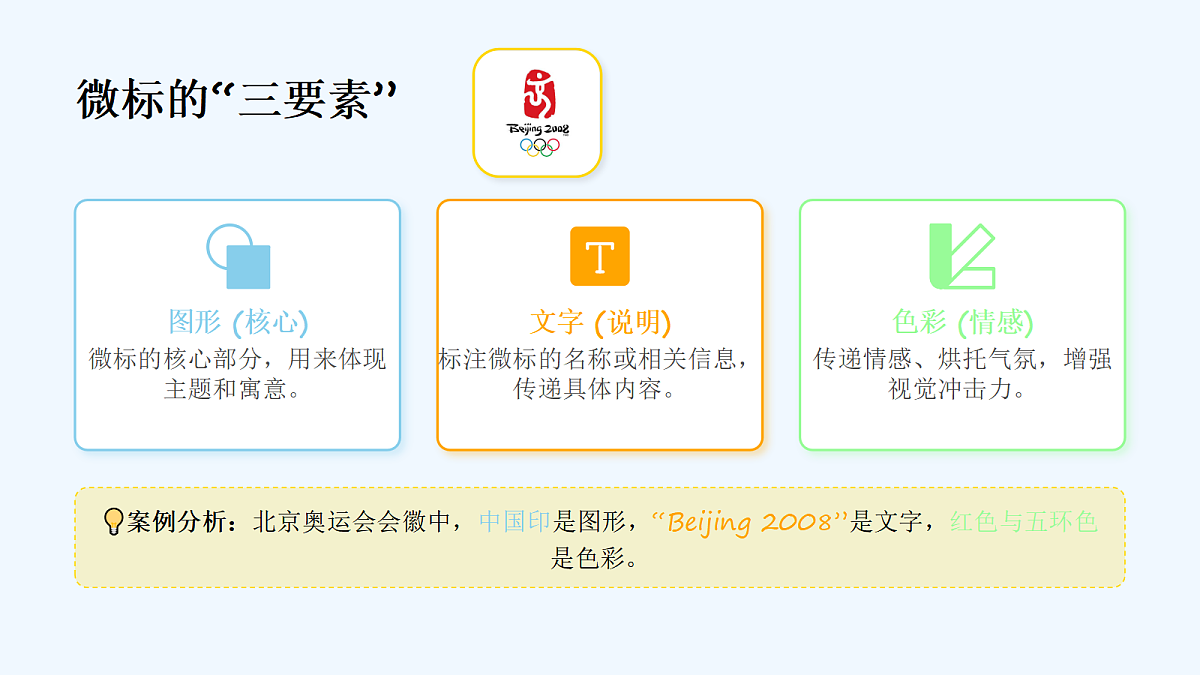 微标的“三要素”

Beijing 2008

T

图形 (核心)
微标的核心部分，用来体现主题和寓意。

文字 (说明)
标注微标的名称或相关信息，传递具体内容。

色彩 (情感)
传递情感、烘托气氛，增强视觉冲击力。

案例分析：北京奥运会会徽中，中国印是图形，“Beijing 2008”是文字，红色与五环色是色彩。